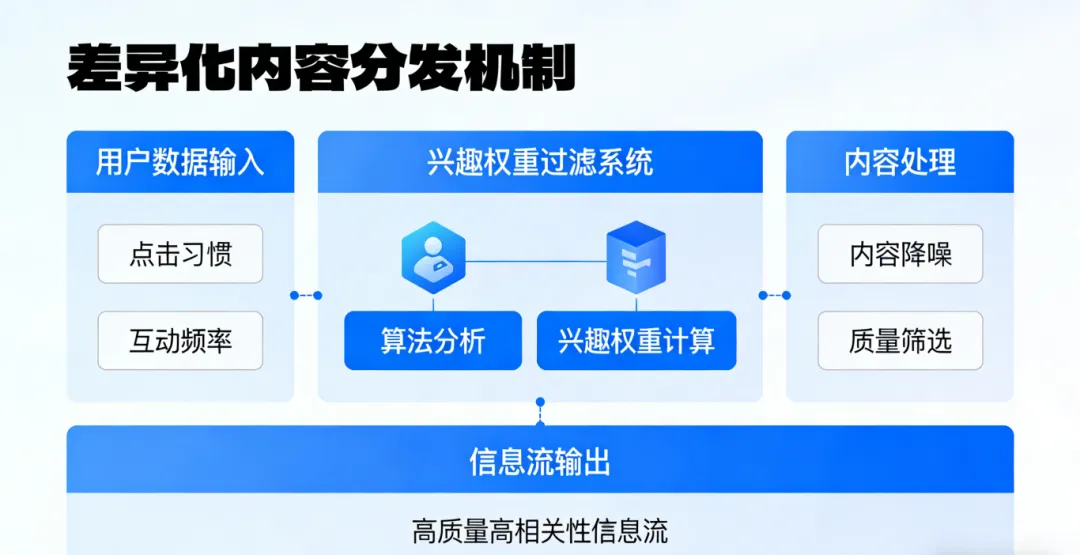 差异化内容分发机制

用户数据输入

点击习惯

互动频率

兴趣权重过滤系统

算法分析

兴趣权重计算

内容处理

内容降噪

质量筛选

信息流输出

高质量高相关性信息流